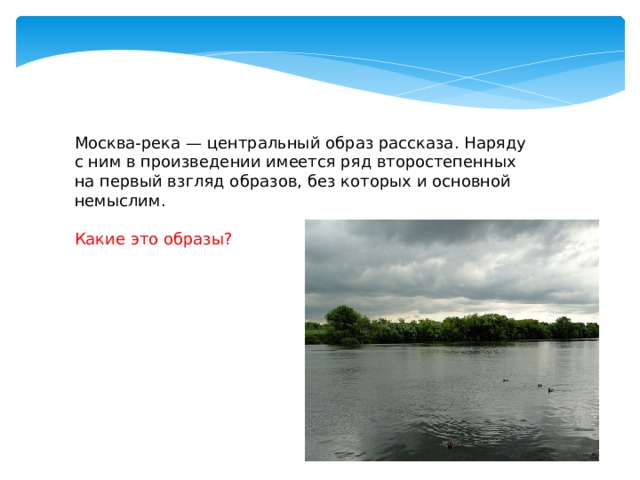 Москва-река — центральный образ рассказа. Наряду с ним в произведении имеется ряд второстепенных на первый взгляд образов, без которых и основной немыслим.

Какие это образы?